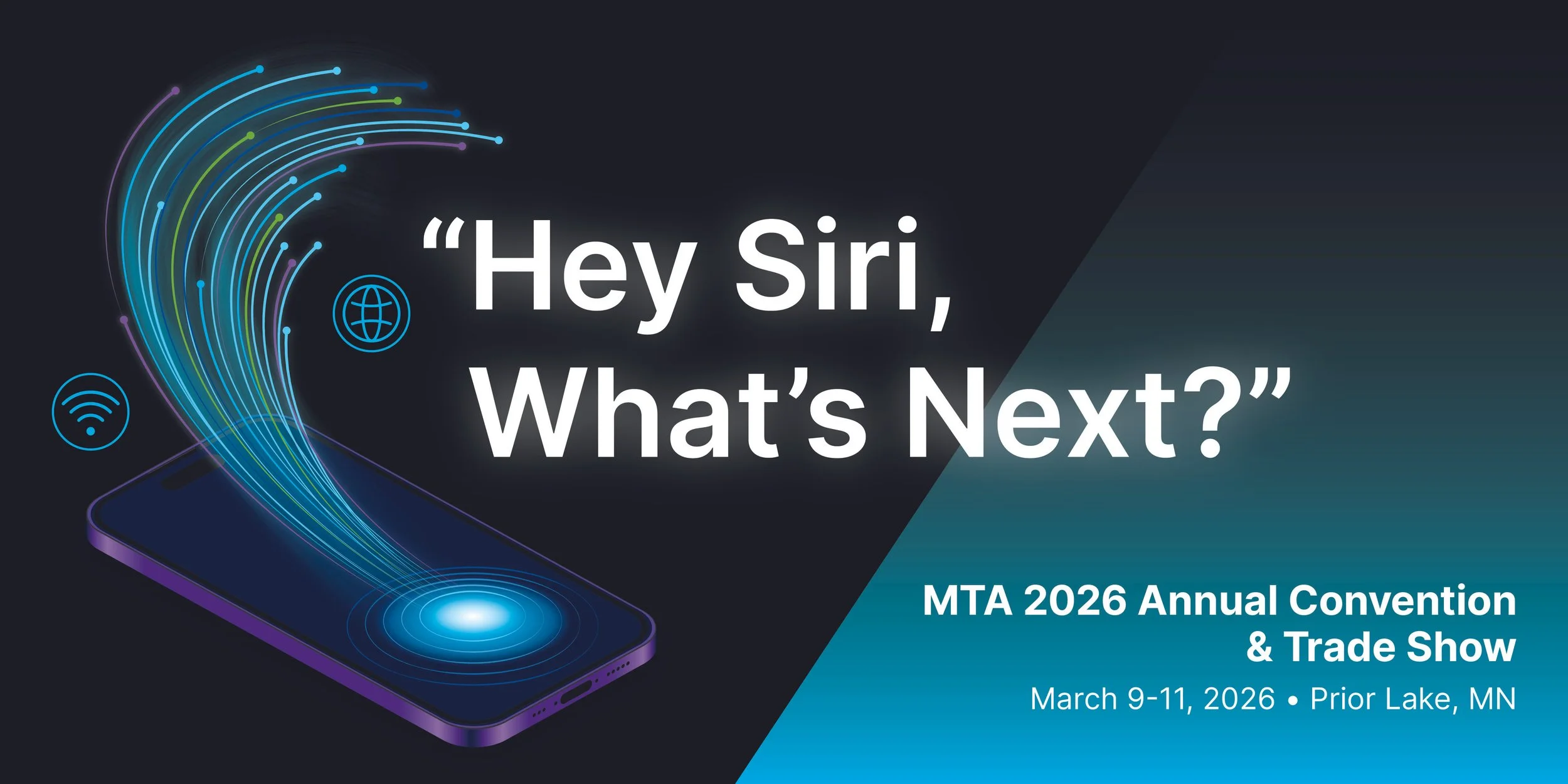 “Hey Siri, What’s Next?”

MTA 2026 Annual Convention & Trade Show

March 9-11, 2026 • Prior Lake, MN